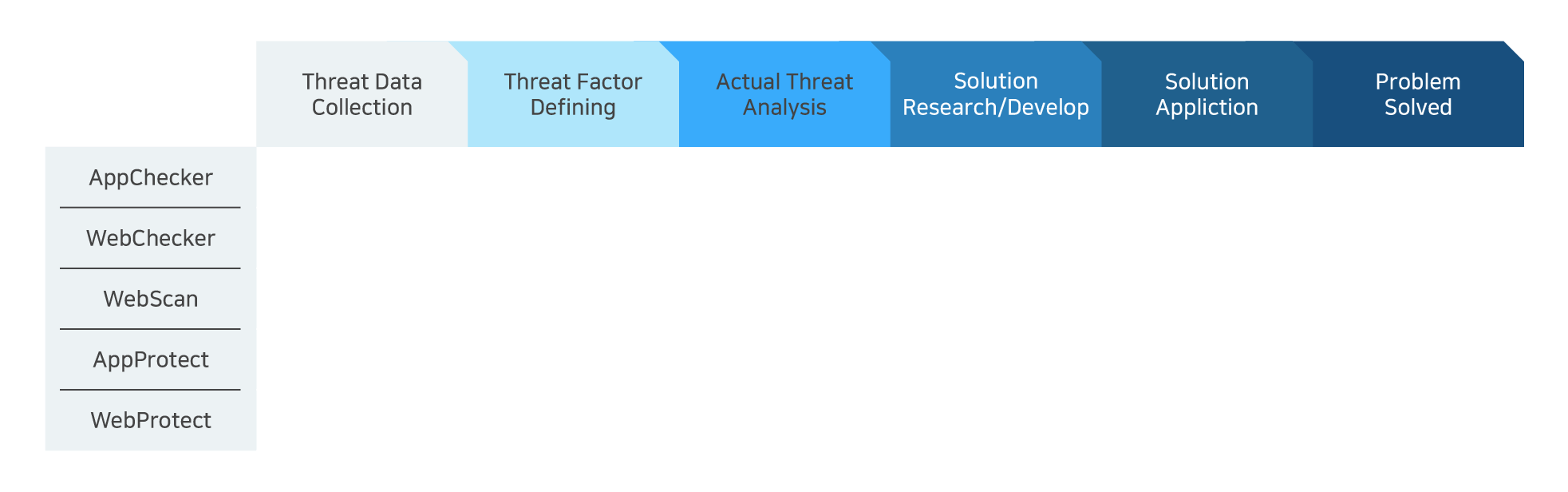 Threat Data Collection

Threat Factor Defining

Actual Threat Analysis

Solution Research/Develop

Solution Appliction

Problem Solved

AppChecker

WebChecker

WebScan

AppProtect

WebProtect